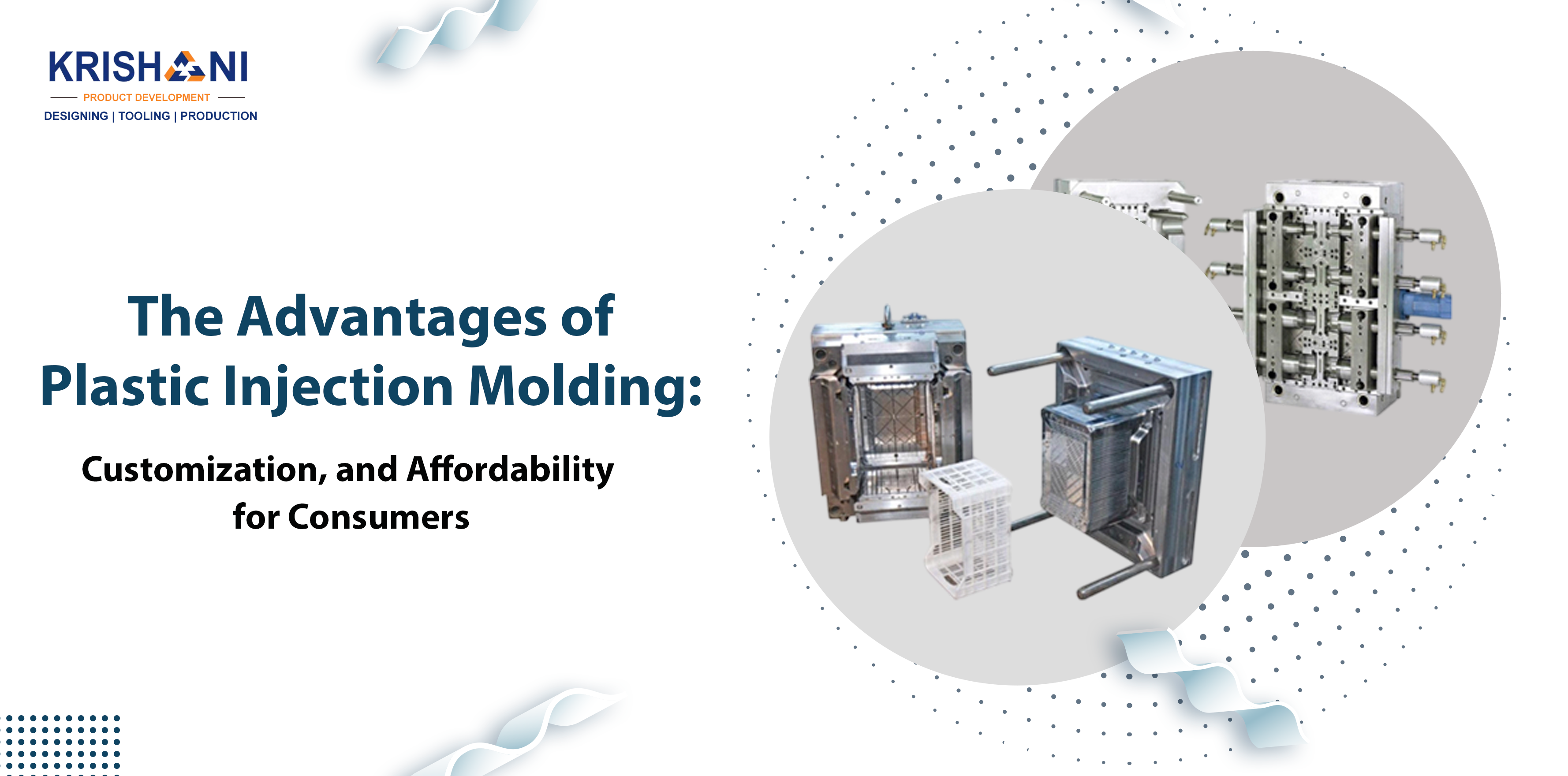 KRISHANI
PRODUCT DEVELOPMENT
DESIGNING | TOOLING | PRODUCTION

The Advantages of Plastic Injection Molding:

Customization, and Affordability for Consumers